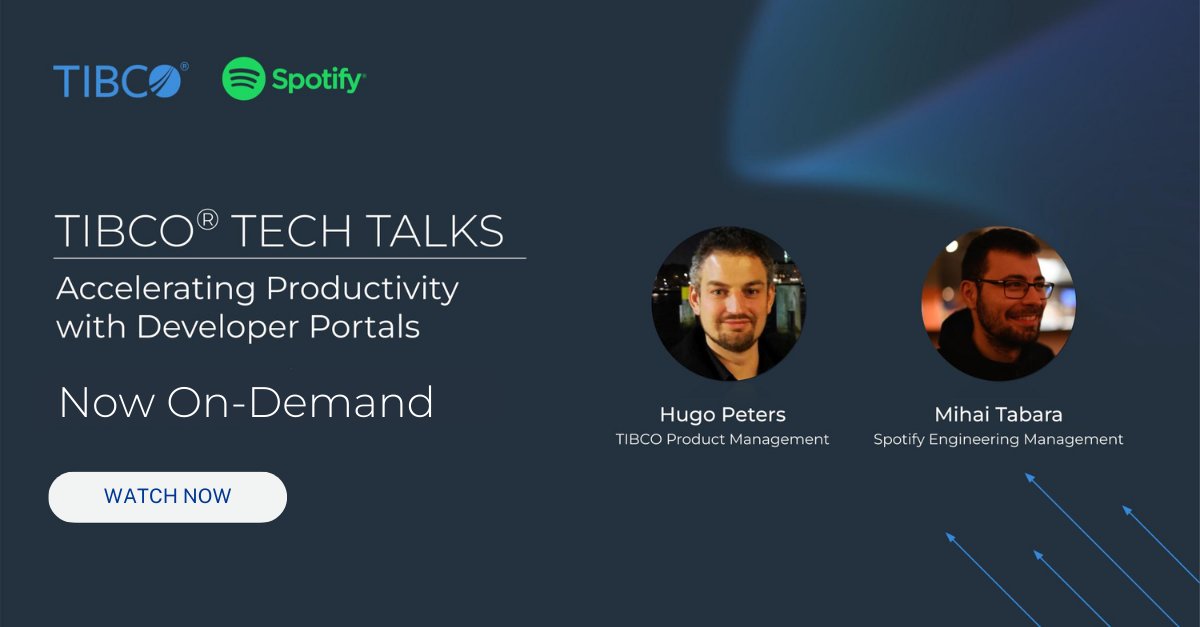 TIBCO® Spotify®

TIBCO® TECH TALKS

Accelerating Productivity with Developer Portals

Now On-Demand

WATCH NOW

Hugo Peters
TIBCO Product Management

Mihai Tabara
Spotify Engineering Management